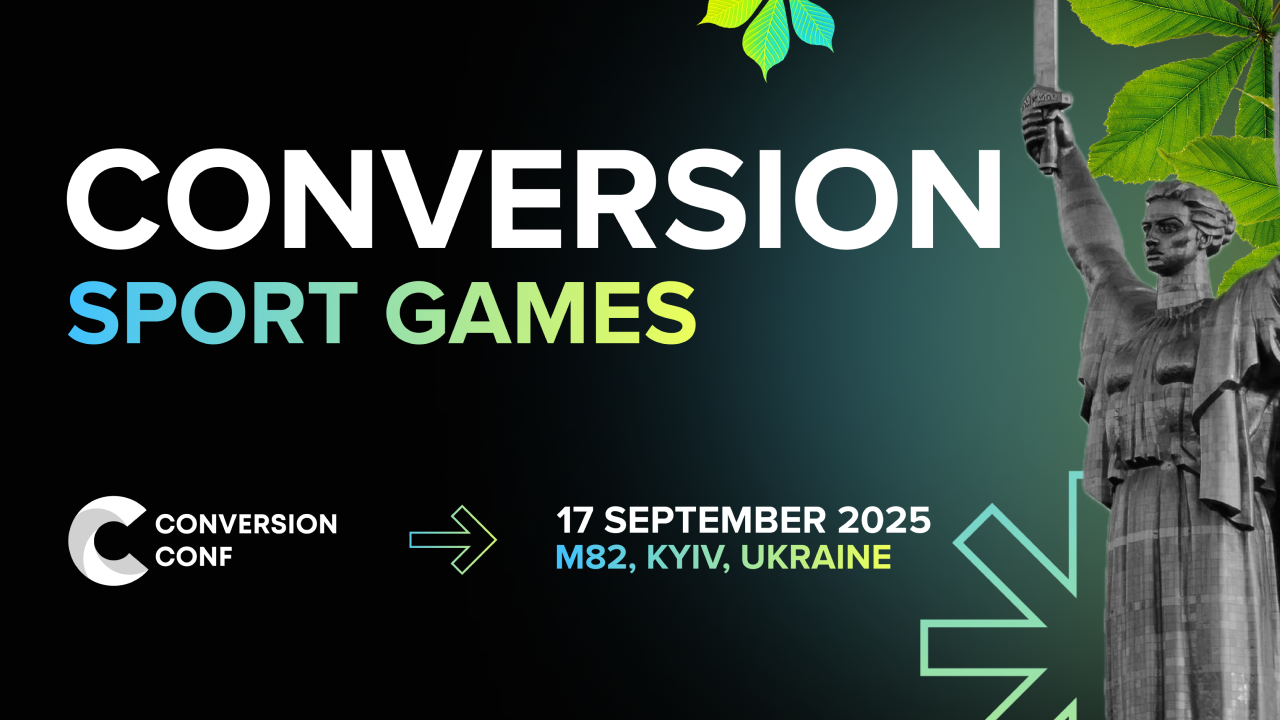 CONVERSION
SPORT GAMES

CONVERSION
CONF

17 SEPTEMBER 2025
M82, KYIV, UKRAINE